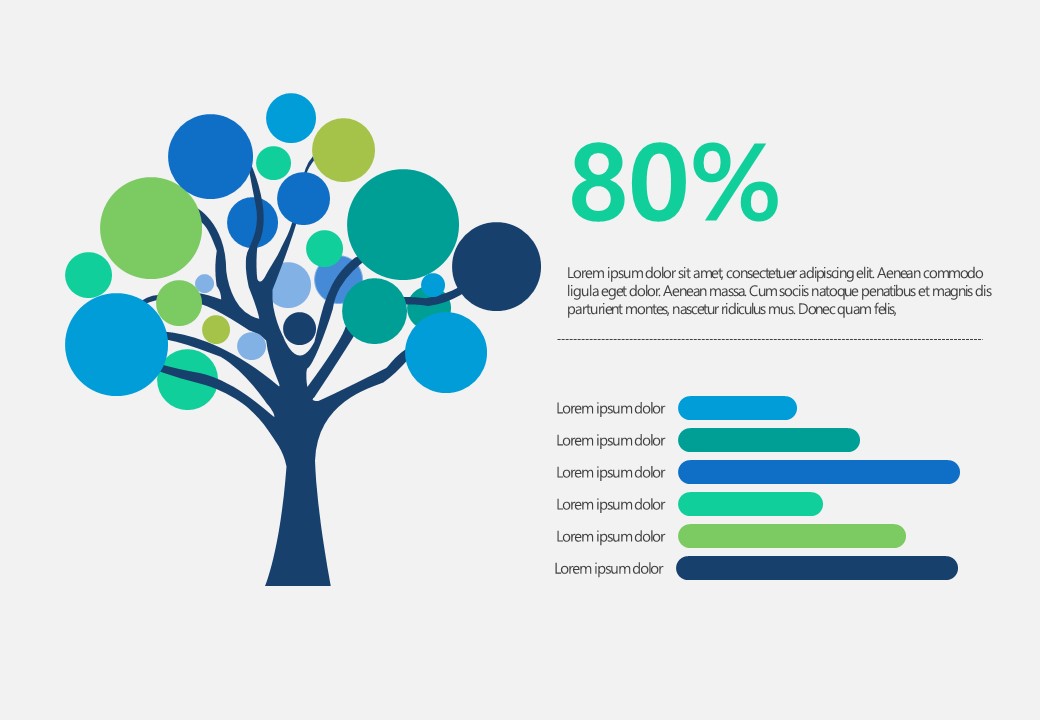 80%

Lorem ipsum dolor sit amet, consectetuer adipiscing elit. Aenean commodo ligula eget dolor. Aenean massa. Cum sociis natoque penatibus et magnis dis parturient montes, nascetur ridiculus mus. Donec quam felis,

Lorem ipsum dolor
Lorem ipsum dolor
Lorem ipsum dolor
Lorem ipsum dolor
Lorem ipsum dolor
Lorem ipsum dolor